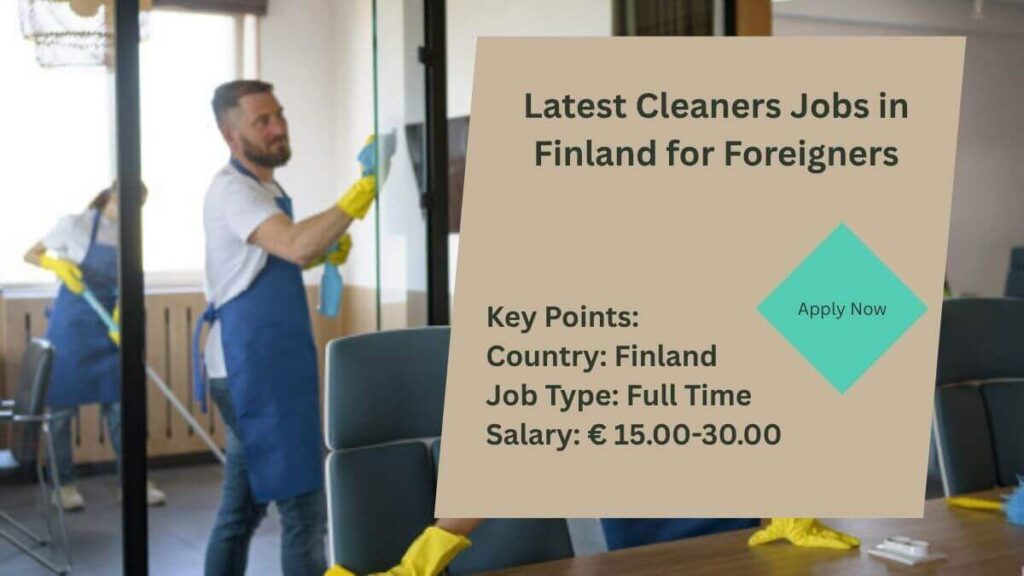 Latest Cleaners Jobs in Finland for Foreigners

Apply Now

Key Points:
Country: Finland
Job Type: Full Time
Salary: € 15.00-30.00